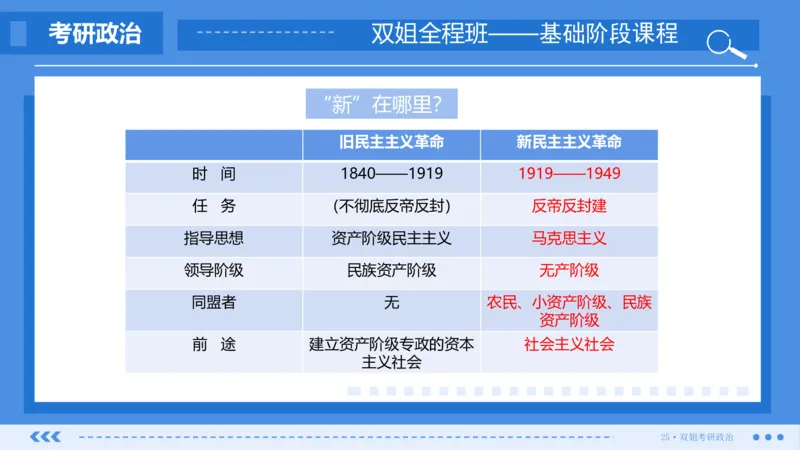 考研政治

双姐全程班——基础阶段课程

“新”在哪里?

| | 旧民主主义革命 | 新民主主义革命 |
|---|---|---|
| 时　间 | 1840——1919 | 1919——1949 |
| 任　务 | (不彻底反帝反封) | 反帝反封建 |
| 指导思想 | 资产阶级民主主义 | 马克思主义 |
| 领导阶级 | 民族资产阶级 | 无产阶级 |
| 同盟者 | 无 | 农民、小资产阶级、民族资产阶级 |
| 前　途 | 建立资产阶级专政的资本主义社会 | 社会主义社会 |

25 • 双姐考研政治